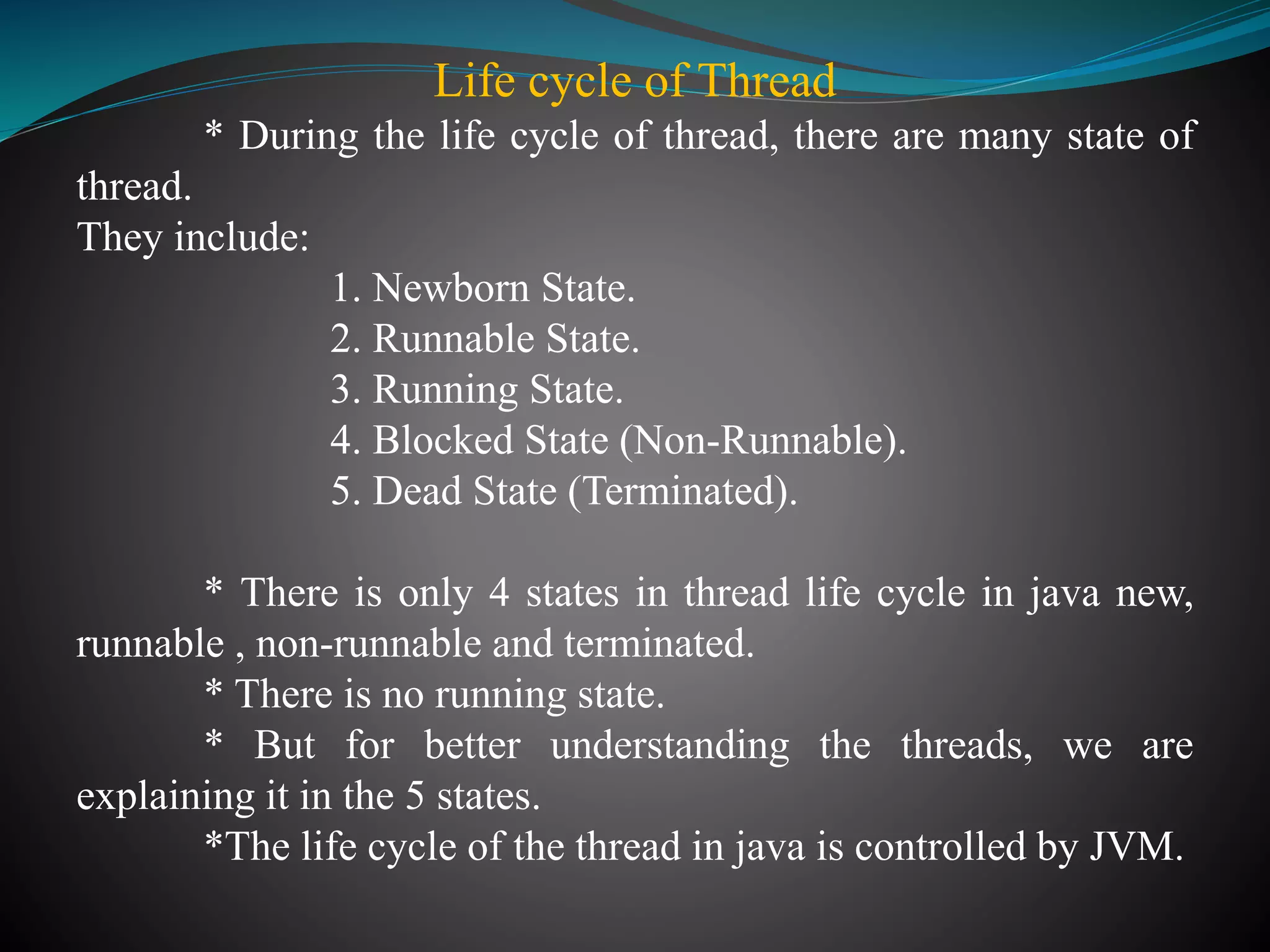 Life cycle of Thread

* During the life cycle of thread, there are many state of thread.
They include:

1. Newborn State.
2. Runnable State.
3. Running State.
4. Blocked State (Non-Runnable).
5. Dead State (Terminated).

* There is only 4 states in thread life cycle in java new, runnable , non-runnable and terminated.
* There is no running state.
* But for better understanding the threads, we are explaining it in the 5 states.
*The life cycle of the thread in java is controlled by JVM.